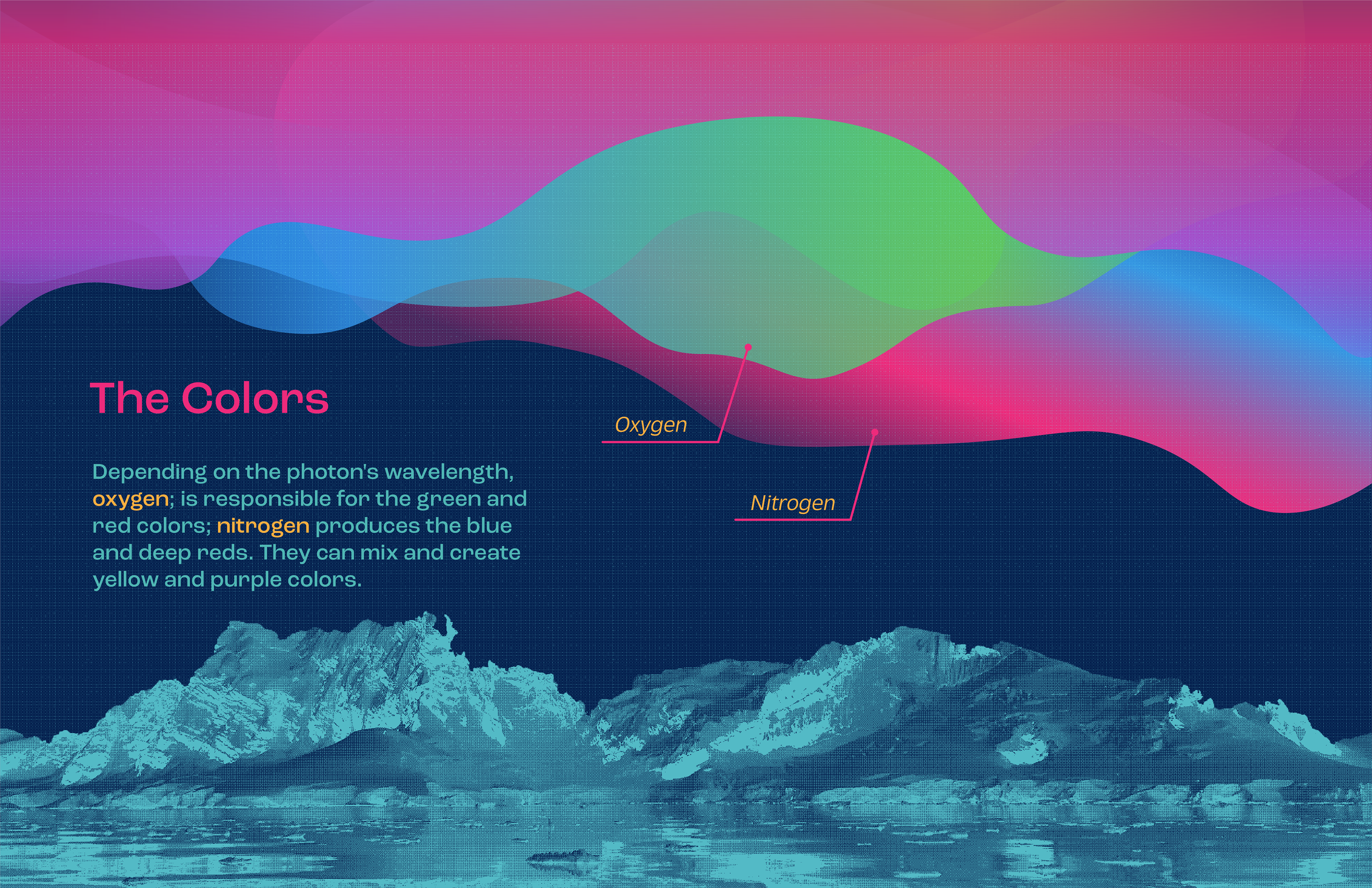 The Colors

Depending on the photon's wavelength, oxygen; is responsible for the green and red colors; nitrogen produces the blue and deep reds. They can mix and create yellow and purple colors.

Oxygen

Nitrogen